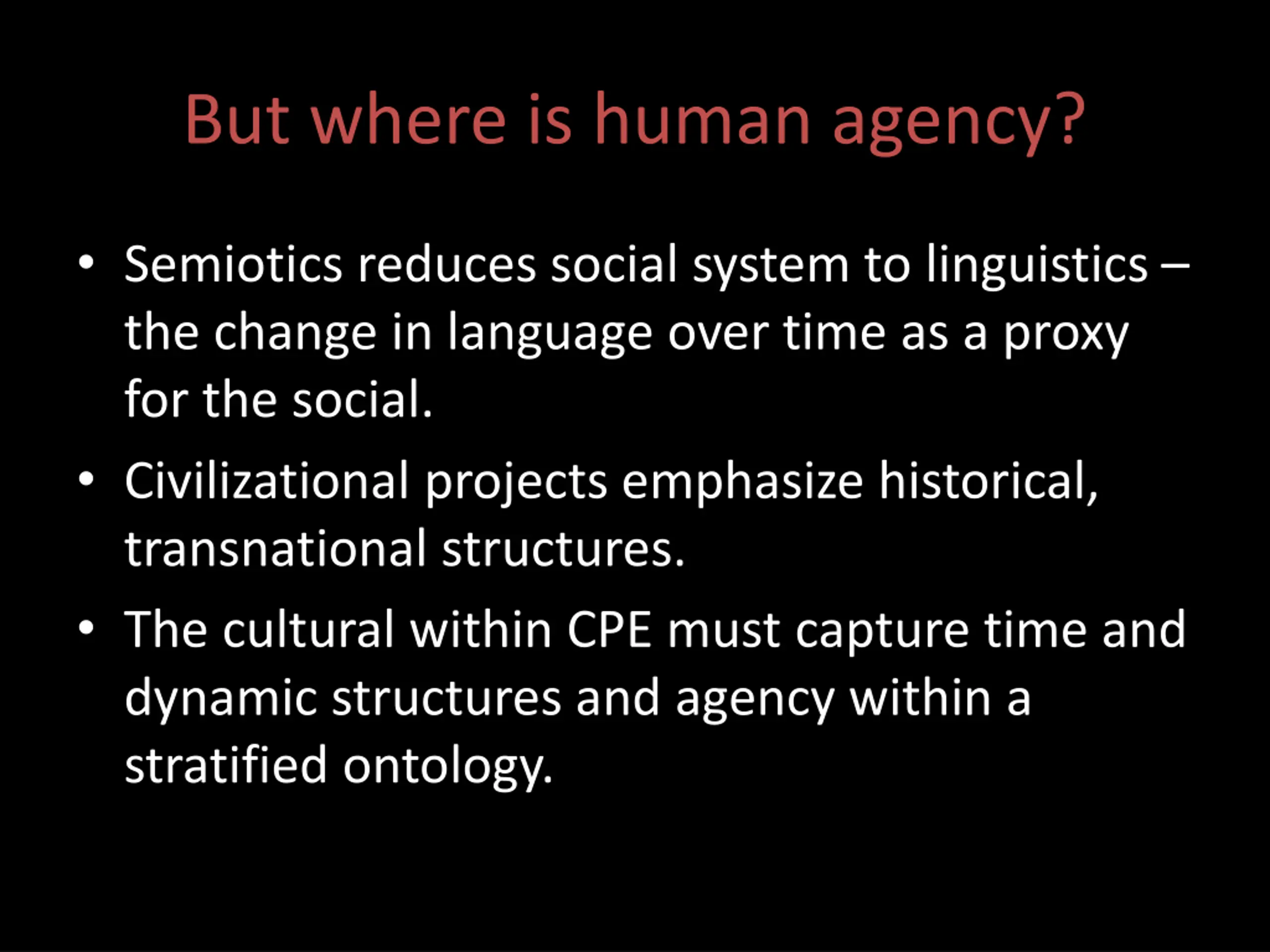 But where is human agency?

• Semiotics reduces social system to linguistics – the change in language over time as a proxy for the social.
• Civilizational projects emphasize historical, transnational structures.
• The cultural within CPE must capture time and dynamic structures and agency within a stratified ontology.